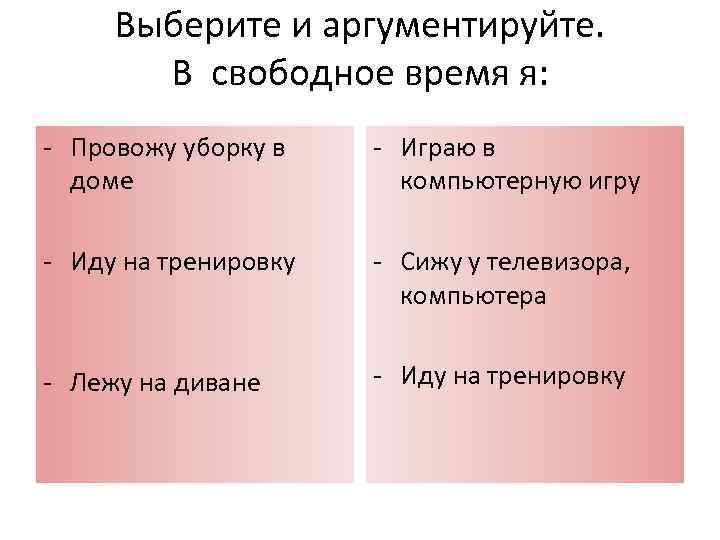 Выберите и аргументируйте.
В свободное время я:

- Провожу уборку в доме

- Иду на тренировку

- Лежу на диване

- Играю в компьютерную игру

- Сижу у телевизора, компьютера

- Иду на тренировку